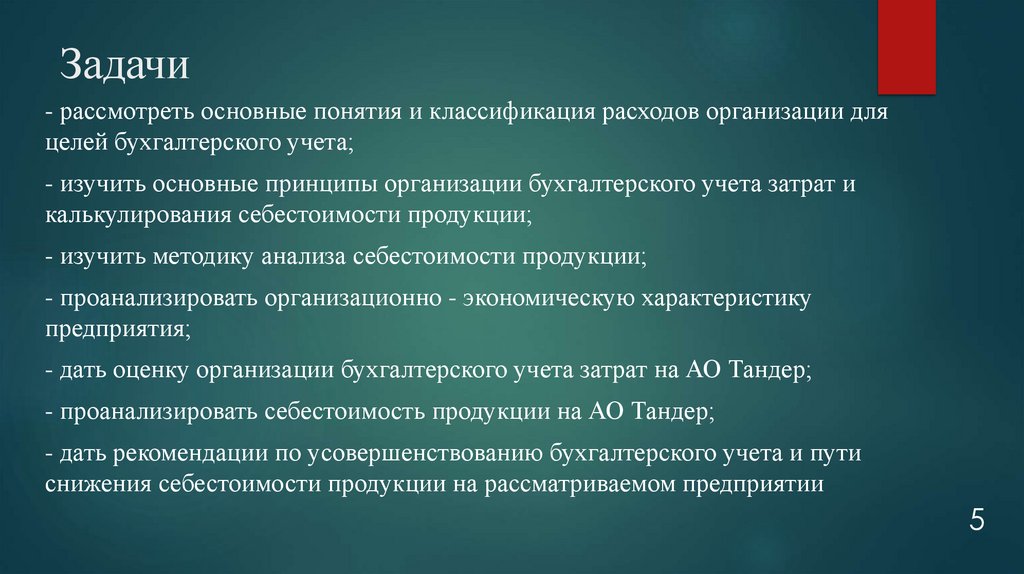 Задачи

- рассмотреть основные понятия и классификация расходов организации для целей бухгалтерского учета;

- изучить основные принципы организации бухгалтерского учета затрат и калькулирования себестоимости продукции;

- изучить методику анализа себестоимости продукции;

- проанализировать организационно - экономическую характеристику предприятия;

- дать оценку организации бухгалтерского учета затрат на АО Тандер;

- проанализировать себестоимость продукции на АО Тандер;

- дать рекомендации по усовершенствованию бухгалтерского учета и пути снижения себестоимости продукции на рассматриваемом предприятии

5